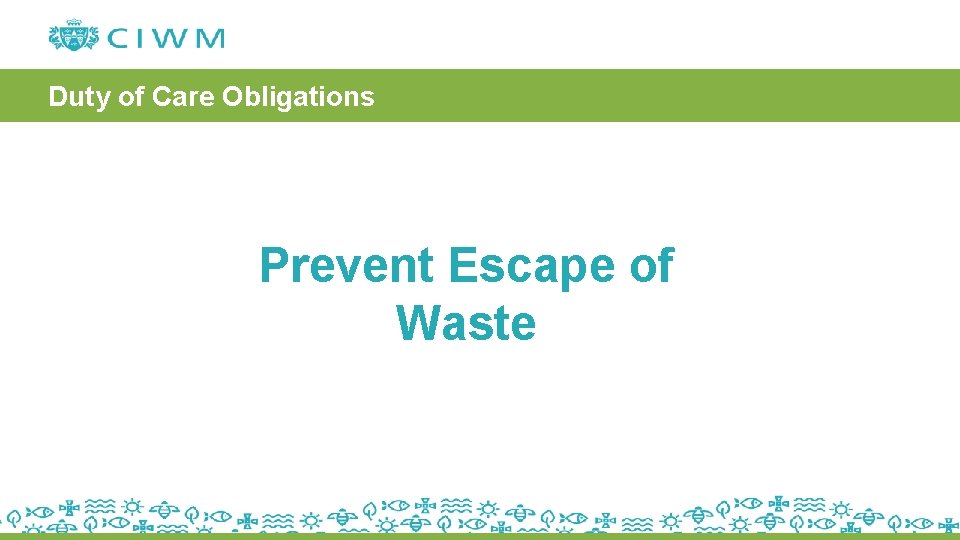 CIWM

Duty of Care Obligations

Prevent Escape of Waste